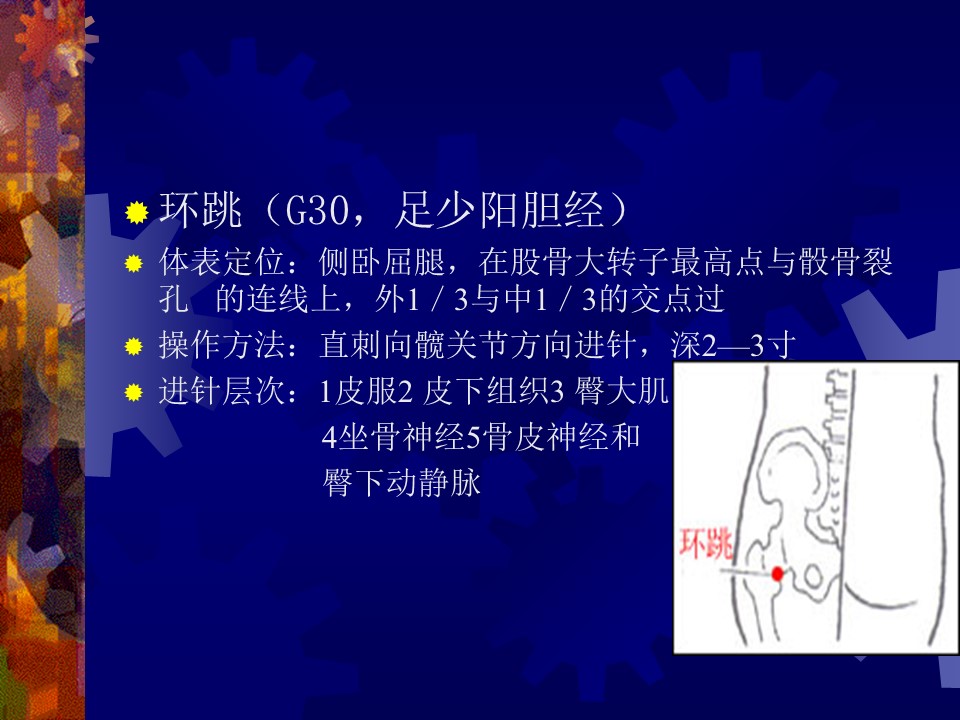 环跳（G30，足少阳胆经）

体表定位：侧卧屈腿，在股骨大转子最高点与骶骨裂孔 的连线上，外1／3与中1／3的交点过

操作方法：直刺向髋关节方向进针，深2—3寸

进针层次：1皮服2 皮下组织3 臀大肌

4坐骨神经5骨皮神经和

臀下动静脉

环跳